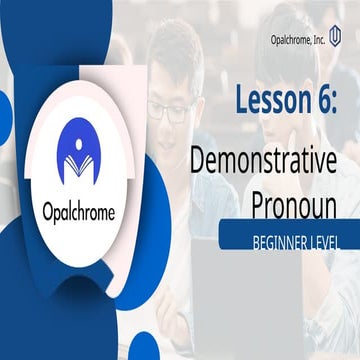 Opalchrome, Inc.

Opalchrome

Lesson 6:

Demonstrative Pronoun

BEGINNER LEVEL